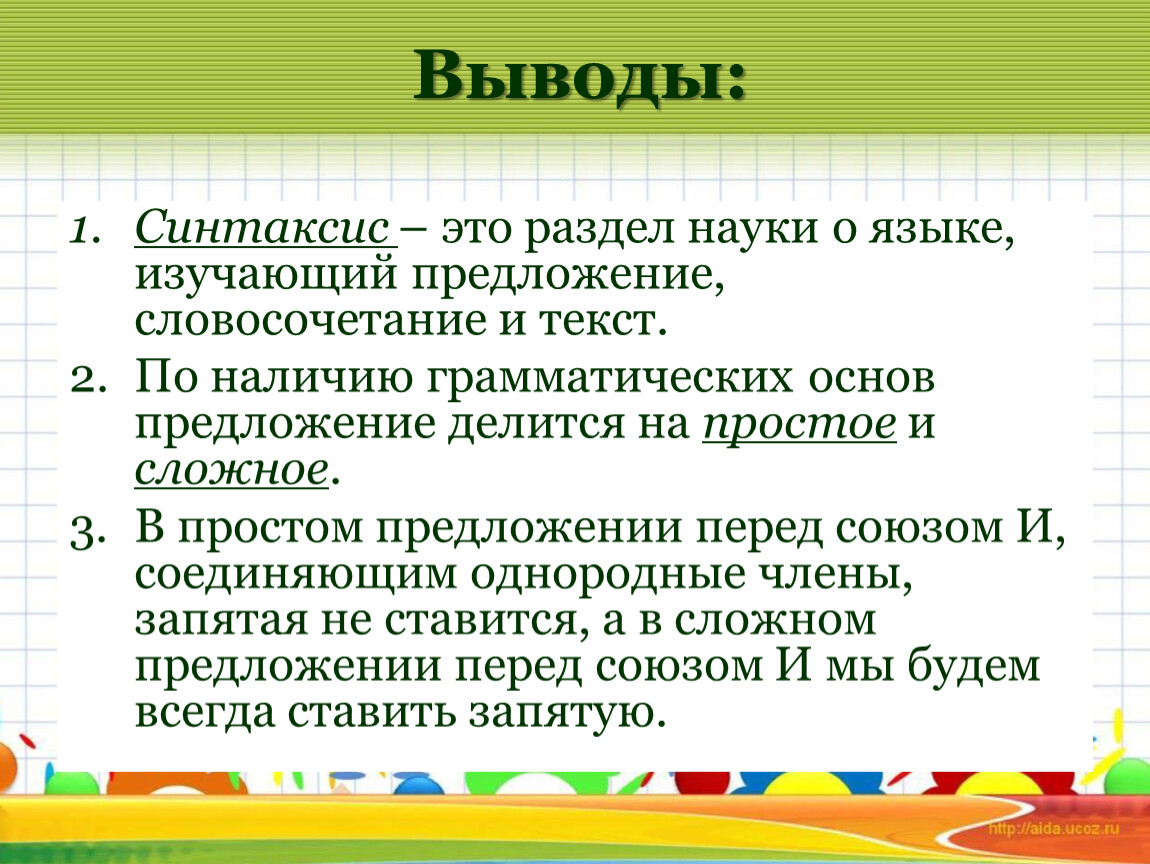 Выводы:

1. Синтаксис – это раздел науки о языке, изучающий предложение, словосочетание и текст.
2. По наличию грамматических основ предложение делится на простое и сложное.
3. В простом предложении перед союзом И, соединяющим однородные члены, запятая не ставится, а в сложном предложении перед союзом И мы будем всегда ставить запятую.

http://aida.ucoz.ru